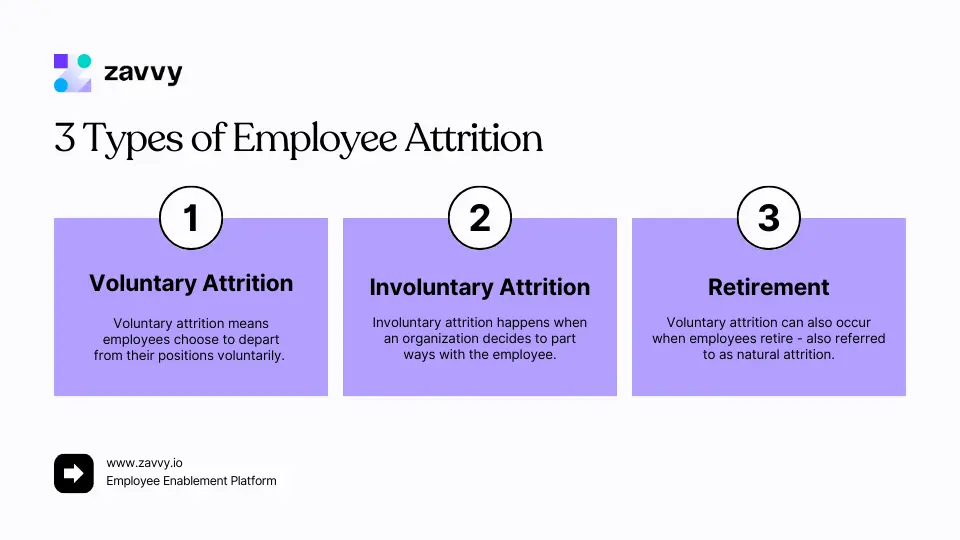 zavvy

3 Types of Employee Attrition

1

Voluntary Attrition

Voluntary attrition means employees choose to depart from their positions voluntarily.

2

Involuntary Attrition

Involuntary attrition happens when an organization decides to part ways with the employee.

3

Retirement

Voluntary attrition can also occur when employees retire - also referred to as natural attrition.

www.zavvy.io
Employee Enablement Platform